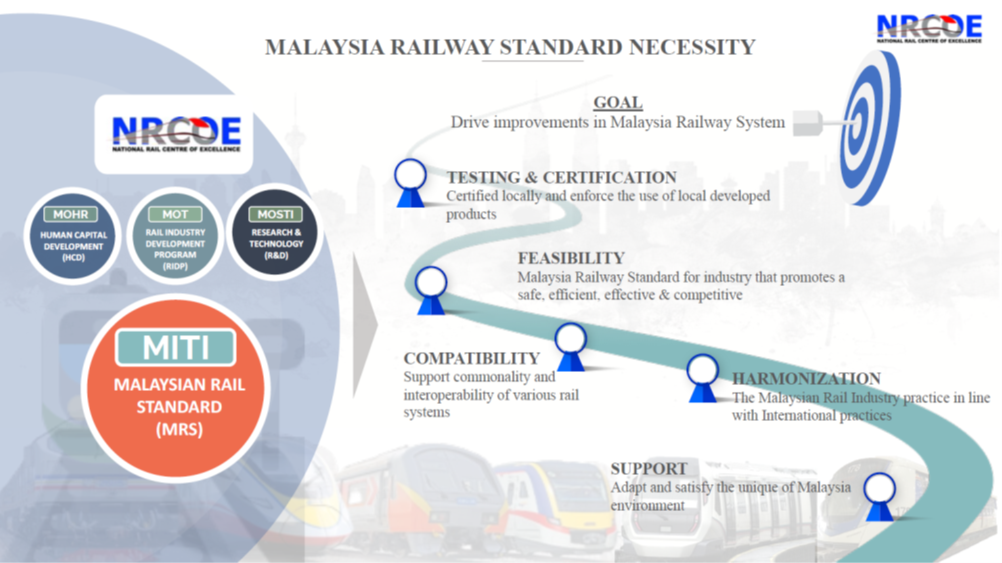 NRCOE
NATIONAL RAIL CENTRE OF EXCELLENCE

MALAYSIA RAILWAY STANDARD NECESSITY

NRCOE
NATIONAL RAIL CENTRE OF EXCELLENCE

MOHR
HUMAN CAPITAL DEVELOPMENT (HCD)

MOT
RAIL INDUSTRY DEVELOPMENT PROGRAM (RIDP)

MOSTI
RESEARCH & TECHNOLOGY (R&D)

MITI
MALAYSIAN RAIL STANDARD (MRS)

GOAL
Drive improvements in Malaysia Railway System

TESTING & CERTIFICATION
Certified locally and enforce the use of local developed products

FEASIBILITY
Malaysia Railway Standard for industry that promotes a safe, efficient, effective & competitive

COMPATIBILITY
Support commonality and interoperability of various rail systems

HARMONIZATION
The Malaysian Rail Industry practice in line with International practices

SUPPORT
Adapt and satisfy the unique of Malaysia environment